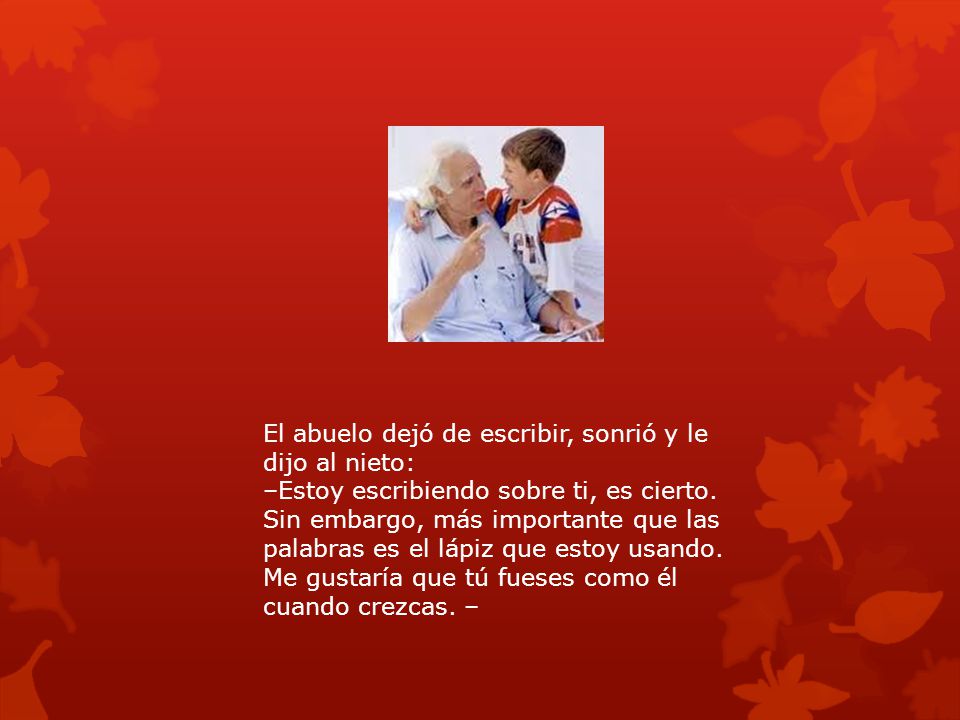 El abuelo dejó de escribir, sonrió y le dijo al nieto:
–Estoy escribiendo sobre ti, es cierto. Sin embargo, más importante que las palabras es el lápiz que estoy usando. Me gustaría que tú fueses como él cuando crezcas. –